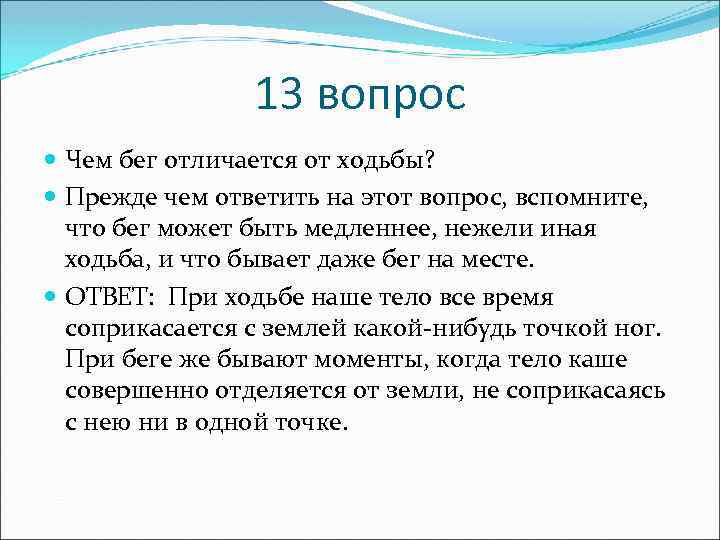 13 вопрос

Чем бег отличается от ходьбы?

Прежде чем ответить на этот вопрос, вспомните, что бег может быть медленнее, нежели иная ходьба, и что бывает даже бег на месте.

ОТВЕТ: При ходьбе наше тело все время соприкасается с землей какой-нибудь точкой ног. При беге же бывают моменты, когда тело каше совершенно отделяется от земли, не соприкасаясь с нею ни в одной точке.